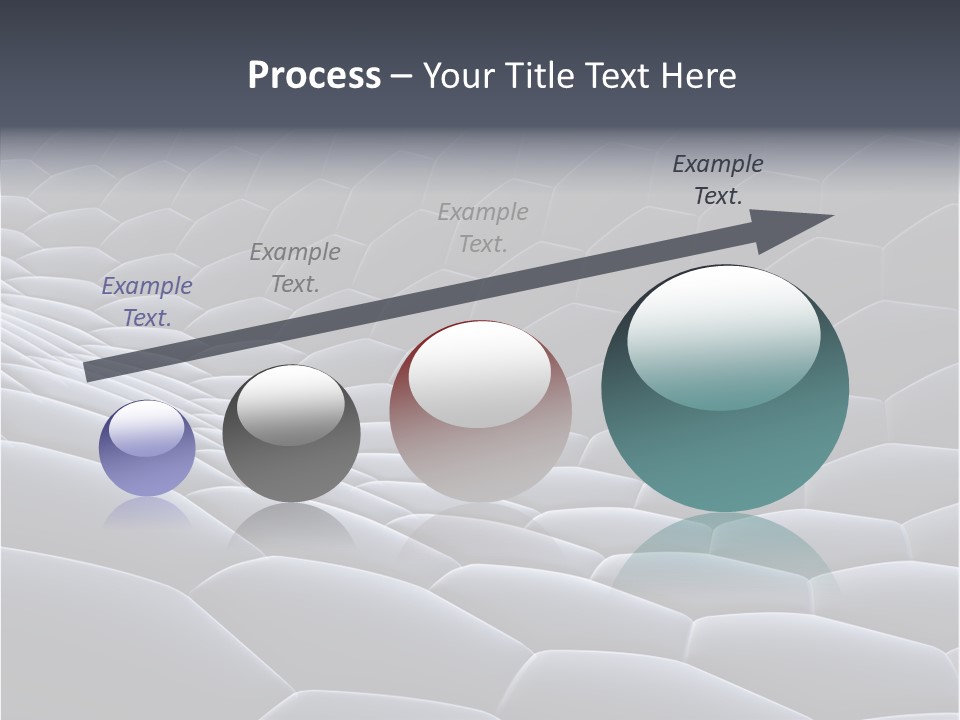 Process – Your Title Text Here

Example Text.

Example Text.

Example Text.

Example Text.